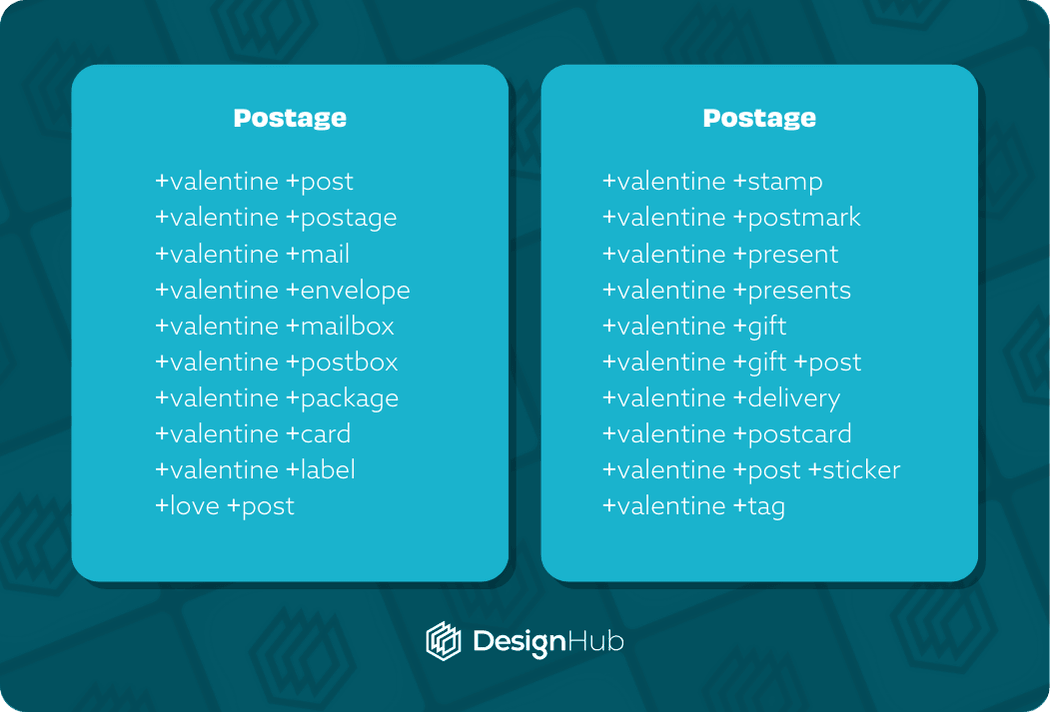 Postage

+valentine +post
+valentine +postage
+valentine +mail
+valentine +envelope
+valentine +mailbox
+valentine +postbox
+valentine +package
+valentine +card
+valentine +label
+love +post

Postage

+valentine +stamp
+valentine +postmark
+valentine +present
+valentine +presents
+valentine +gift
+valentine +gift +post
+valentine +delivery
+valentine +postcard
+valentine +post +sticker
+valentine +tag

DesignHub